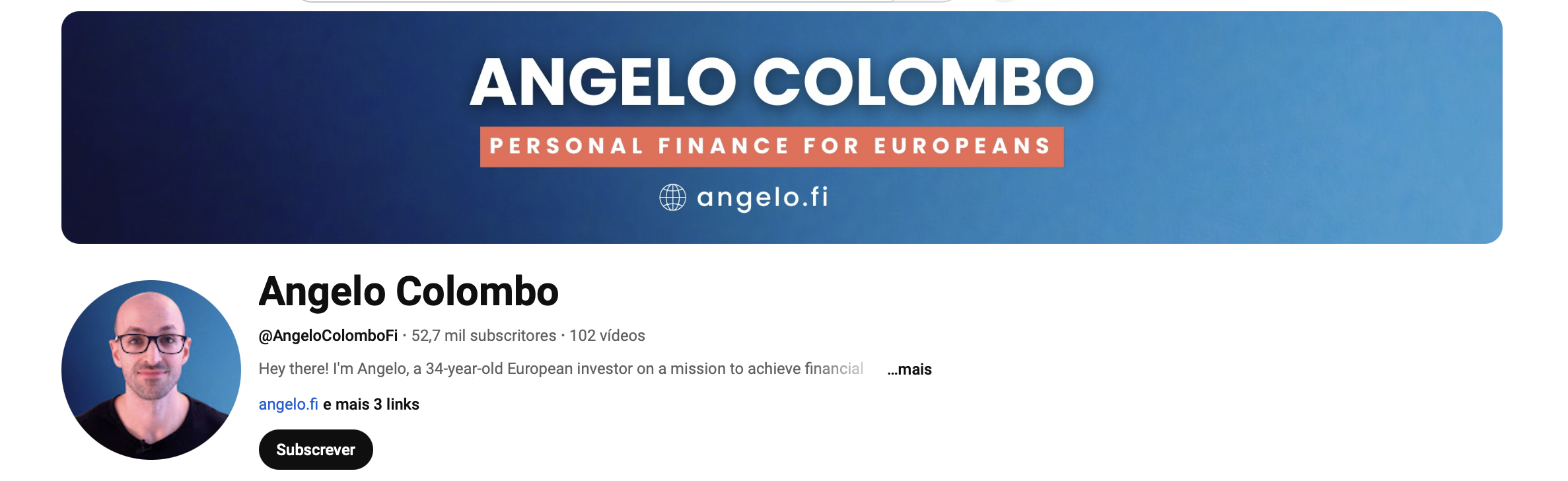 ANGELO COLOMBO

PERSONAL FINANCE FOR EUROPEANS

angelo.fi

Angelo Colombo

@AngeloColomboFi · 52,7 mil subscritores · 102 vídeos

Hey there! I'm Angelo, a 34-year-old European investor on a mission to achieve financial ...mais

angelo.fi e mais 3 links

Subscrever